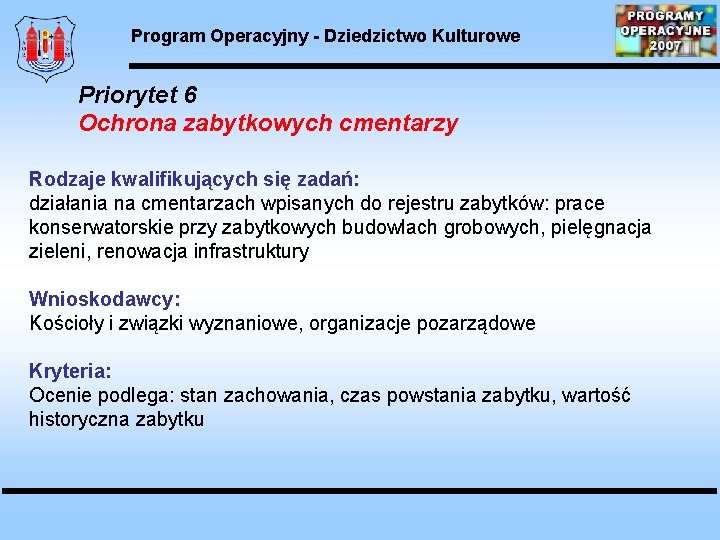 Program Operacyjny - Dziedzictwo Kulturowe

PROGRAMY OPERACYJNE 2007

Priorytet 6
Ochrona zabytkowych cmentarzy

Rodzaje kwalifikujących się zadań:
działania na cmentarzach wpisanych do rejestru zabytków: prace konserwatorskie przy zabytkowych budowlach grobowych, pielęgnacja zieleni, renowacja infrastruktury

Wnioskodawcy:
Kościoły i związki wyznaniowe, organizacje pozarządowe

Kryteria:
Ocenie podlega: stan zachowania, czas powstania zabytku, wartość historyczna zabytku